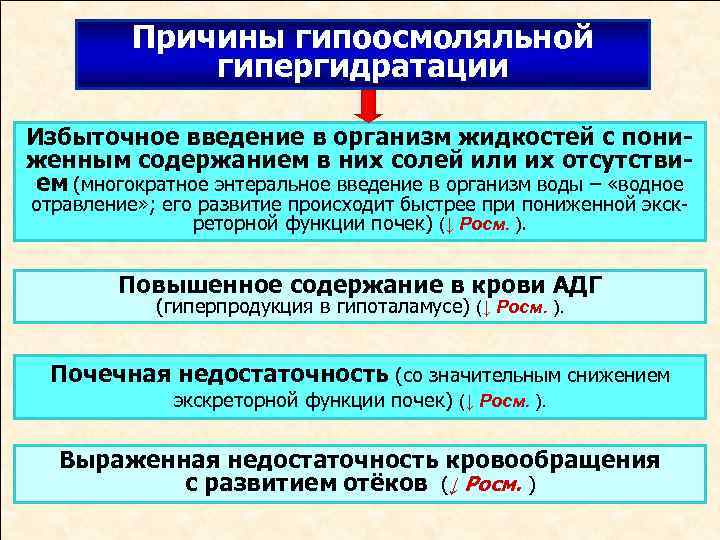 Причины гипоосмоляльной гипергидратации

Избыточное введение в организм жидкостей с пониженным содержанием в них солей или их отсутствием (многократное энтеральное введение в организм воды – «водное отравление»; его развитие происходит быстрее при пониженной экскреторной функции почек) (↓ Росм. ).

Повышенное содержание в крови АДГ (гиперпродукция в гипоталамусе) (↓ Росм. ).

Почечная недостаточность (со значительным снижением экскреторной функции почек) (↓ Росм. ).

Выраженная недостаточность кровообращения с развитием отёков (↓ Росм. )